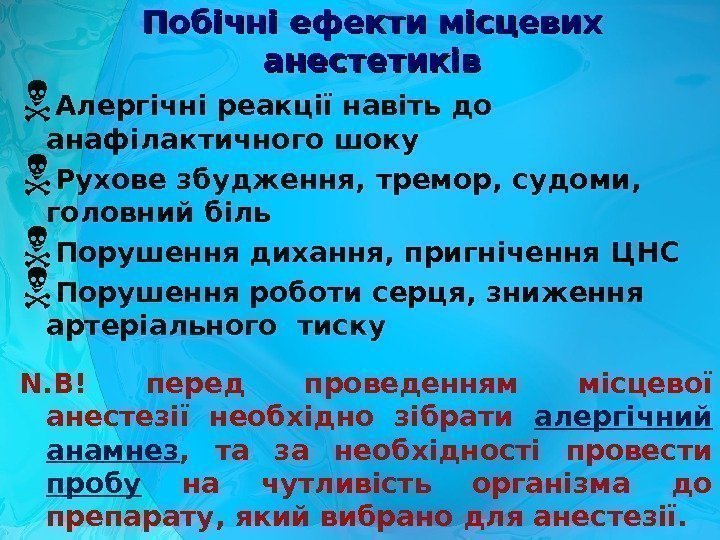 Побічні ефекти місцевих анестетиків

Алергічні реакції навіть до анафілактичного шоку

Рухове збудження, тремор, судоми, головний біль

Порушення дихання, пригнічення ЦНС

Порушення роботи серця, зниження артеріального тиску

N.B! перед проведенням місцевої анестезії необхідно зібрати алергічний анамнез, та за необхідності провести пробу на чутливість організма до препарату, який вибрано для анестезії.